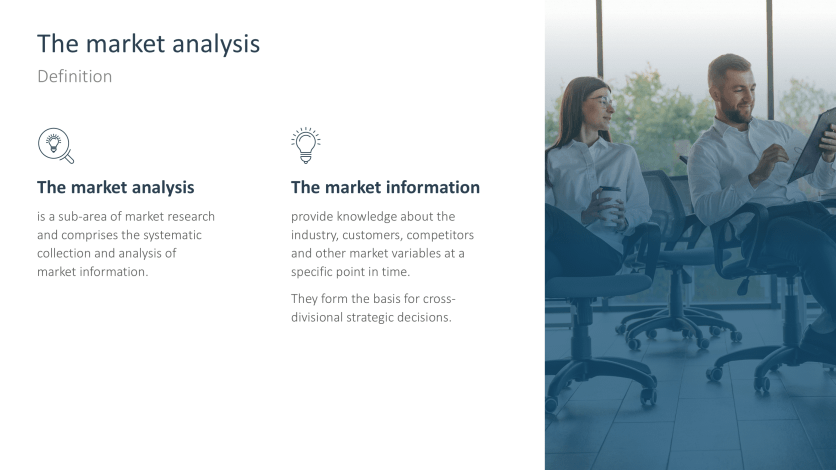 The market analysis
Definition

The market analysis
is a sub-area of market research and comprises the systematic collection and analysis of market information.

The market information
provide knowledge about the industry, customers, competitors and other market variables at a specific point in time.

They form the basis for cross-divisional strategic decisions.